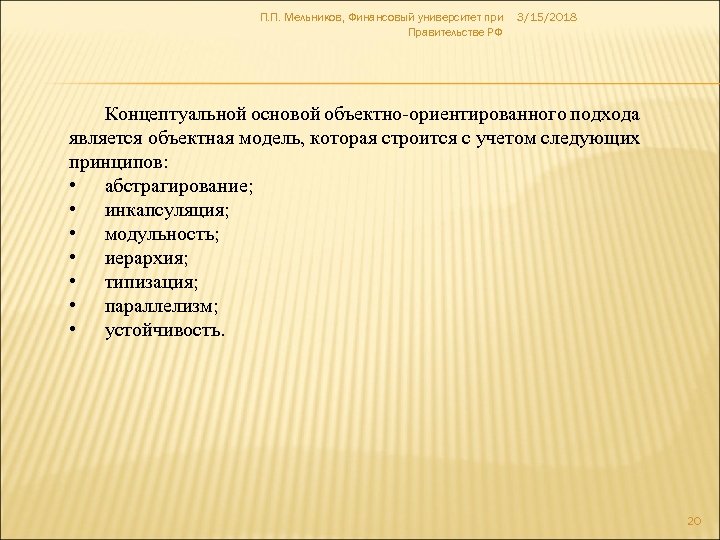 П.П. Мельников, Финансовый университет при Правительстве РФ

3/15/2018

Концептуальной основой объектно-ориентированного подхода является объектная модель, которая строится с учетом следующих принципов:

• абстрагирование;
• инкапсуляция;
• модульность;
• иерархия;
• типизация;
• параллелизм;
• устойчивость.

20